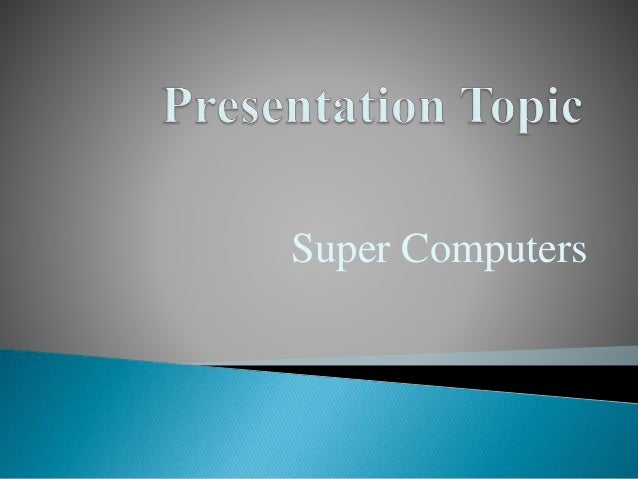 Presentation Topic

Super Computers